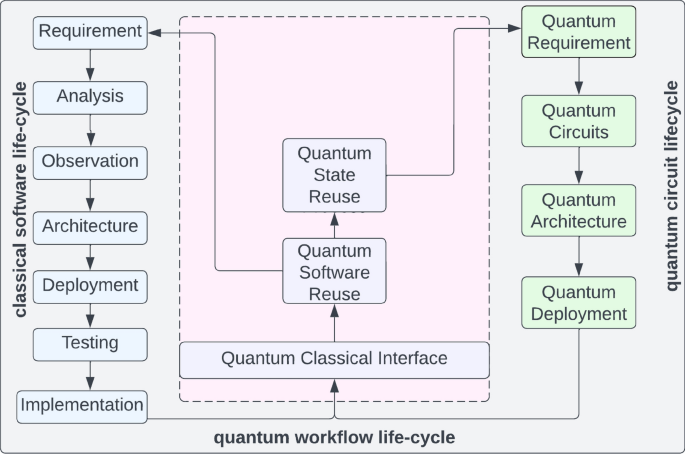 classical software life-cycle

Requirement

Analysis

Observation

Architecture

Deployment

Testing

Implementation

Quantum State Reuse

Quantum Software Reuse

Quantum Classical Interface

Quantum Requirement

Quantum Circuits

Quantum Architecture

Quantum Deployment

quantum circuit lifecycle

quantum workflow life-cycle